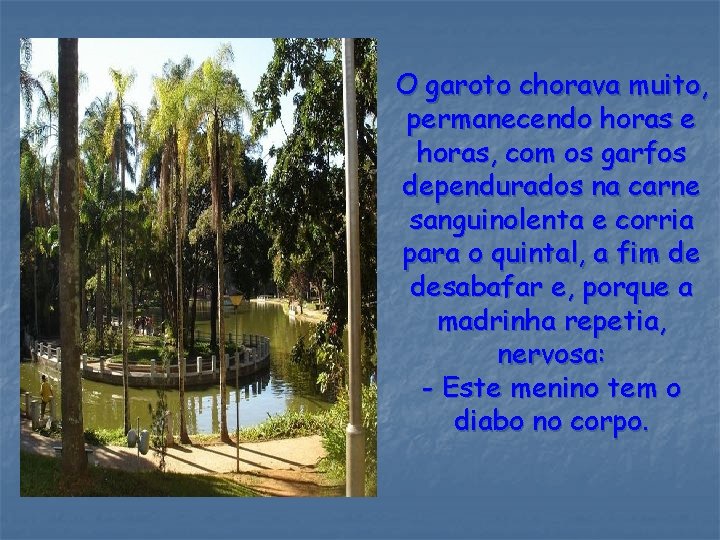 O garoto chorava muito, permanecendo horas e horas, com os garfos dependurados na carne sanguinolenta e corria para o quintal, a fim de desabafar e, porque a madrinha repetia, nervosa:

- Este menino tem o diabo no corpo.